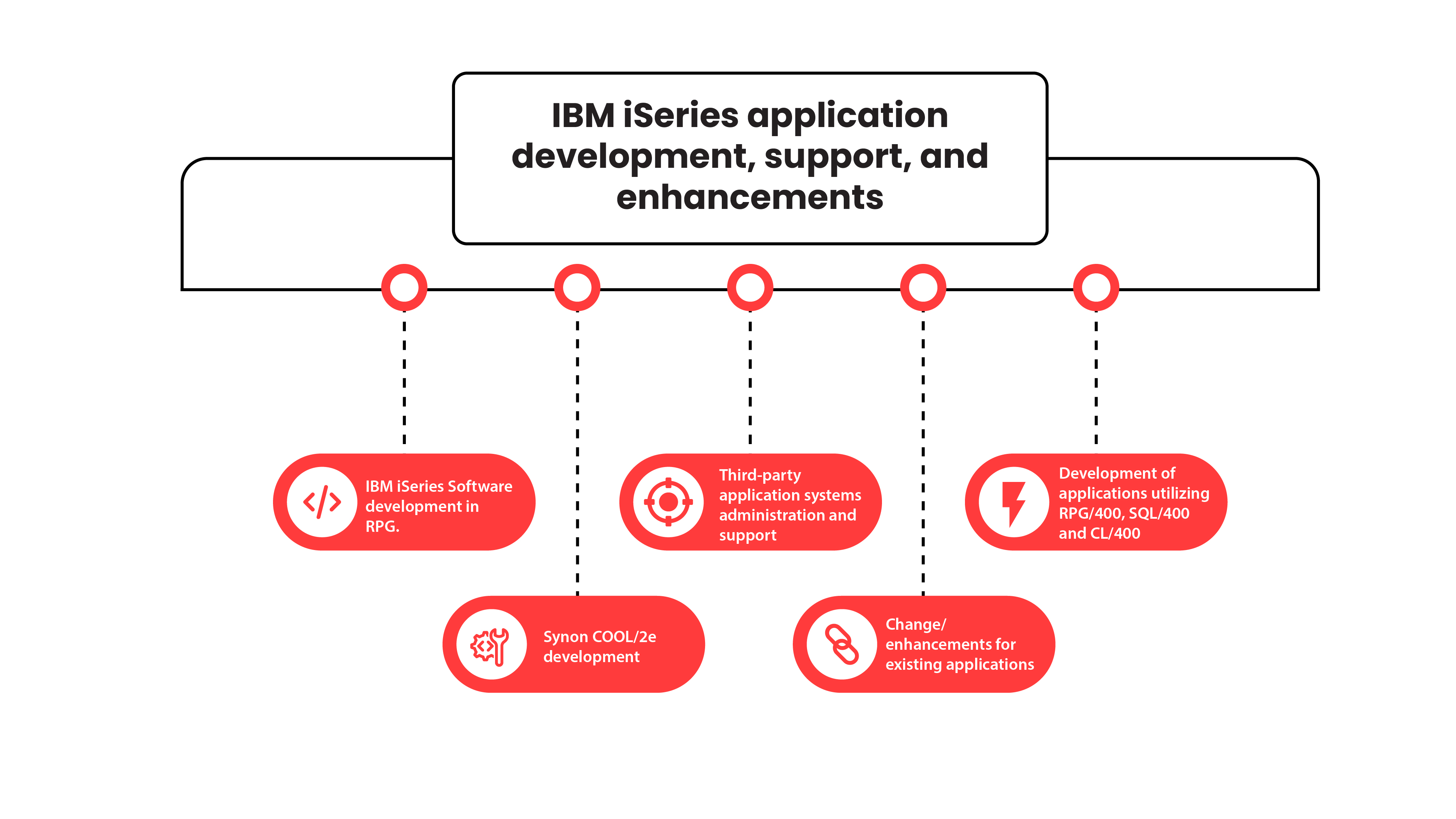 IBM iSeries application development, support, and enhancements

IBM iSeries Software development in RPG.

Synon COOL/2e development

Third-party application systems administration and support

Change/ enhancements for existing applications

Development of applications utilizing RPG/400, SQL/400 and CL/400